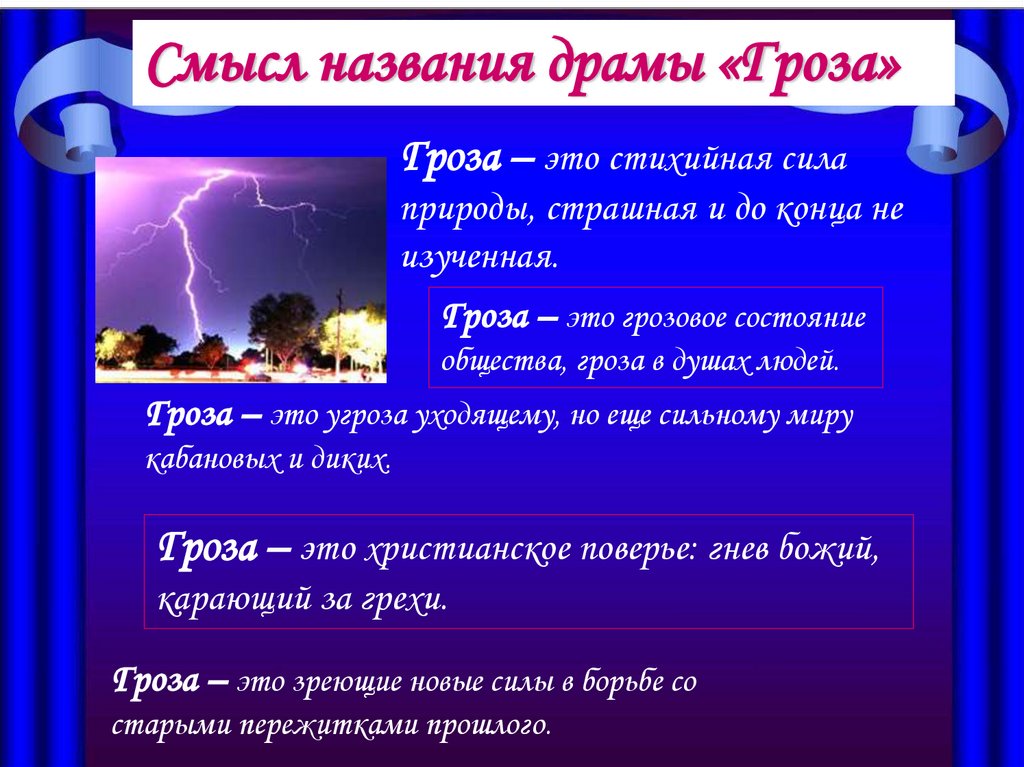 Смысл названия драмы «Гроза»

Гроза – это стихийная сила природы, страшная и до конца не изученная.

Гроза – это грозовое состояние общества, гроза в душах людей.

Гроза – это угроза уходящему, но еще сильному миру кабановых и диких.

Гроза – это христианское поверье: гнев божий, карающий за грехи.

Гроза – это зреющие новые силы в борьбе со старыми пережитками прошлого.